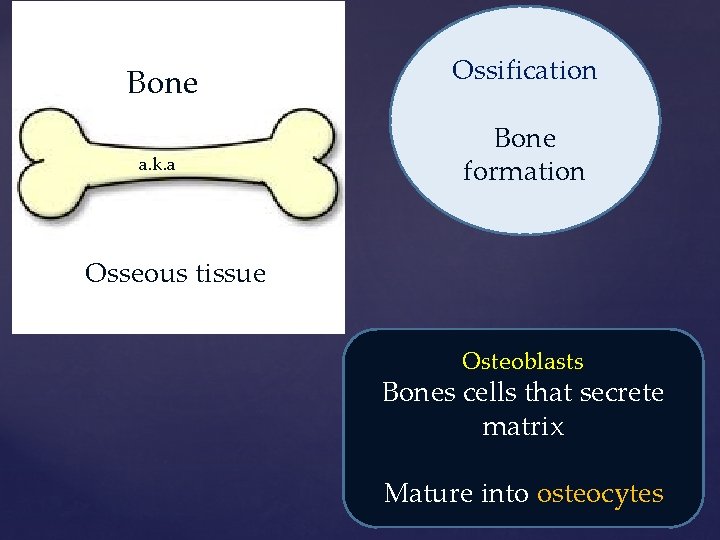 Bone

a.k.a

Osseous tissue

Ossification

Bone formation

Osteoblasts
Bones cells that secrete matrix

Mature into osteocytes